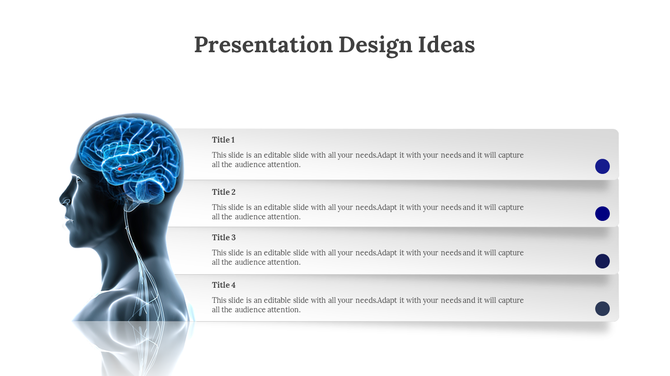 Presentation Design Ideas

Title 1

This slide is an editable slide with all your needs.Adapt it with your needs and it will capture all the audience attention.

Title 2

This slide is an editable slide with all your needs.Adapt it with your needs and it will capture all the audience attention.

Title 3

This slide is an editable slide with all your needs.Adapt it with your needs and it will capture all the audience attention.

Title 4

This slide is an editable slide with all your needs.Adapt it with your needs and it will capture all the audience attention.